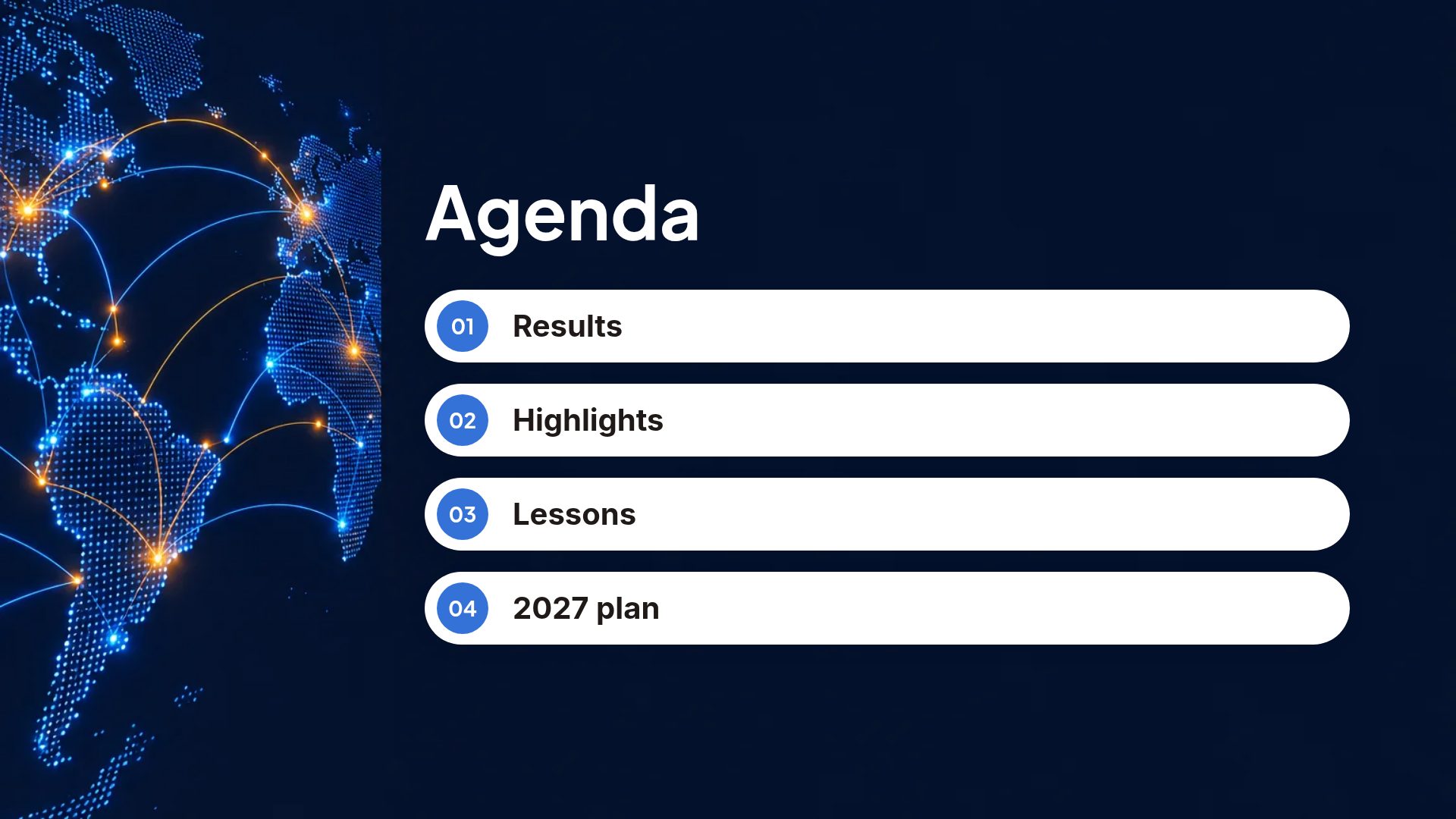 Agenda

01 Results

02 Highlights

03 Lessons

04 2027 plan